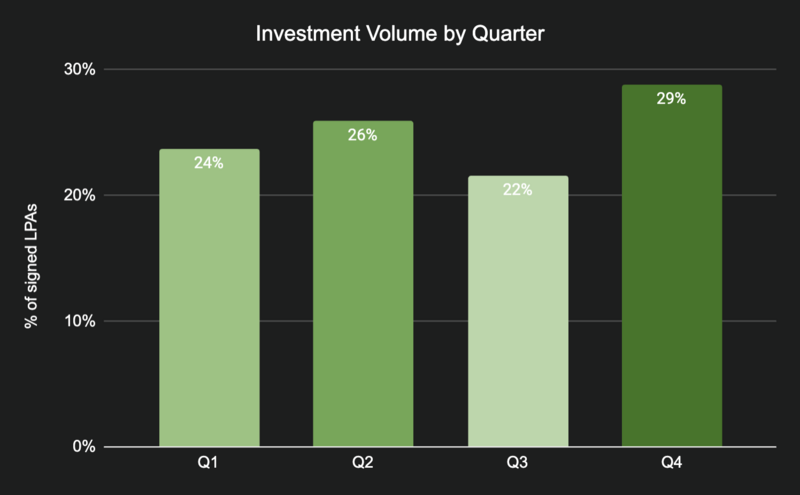 Investment Volume by Quarter

% of signed LPAs

30%
20%
10%
0%

24%
26%
22%
29%

Q1
Q2
Q3
Q4